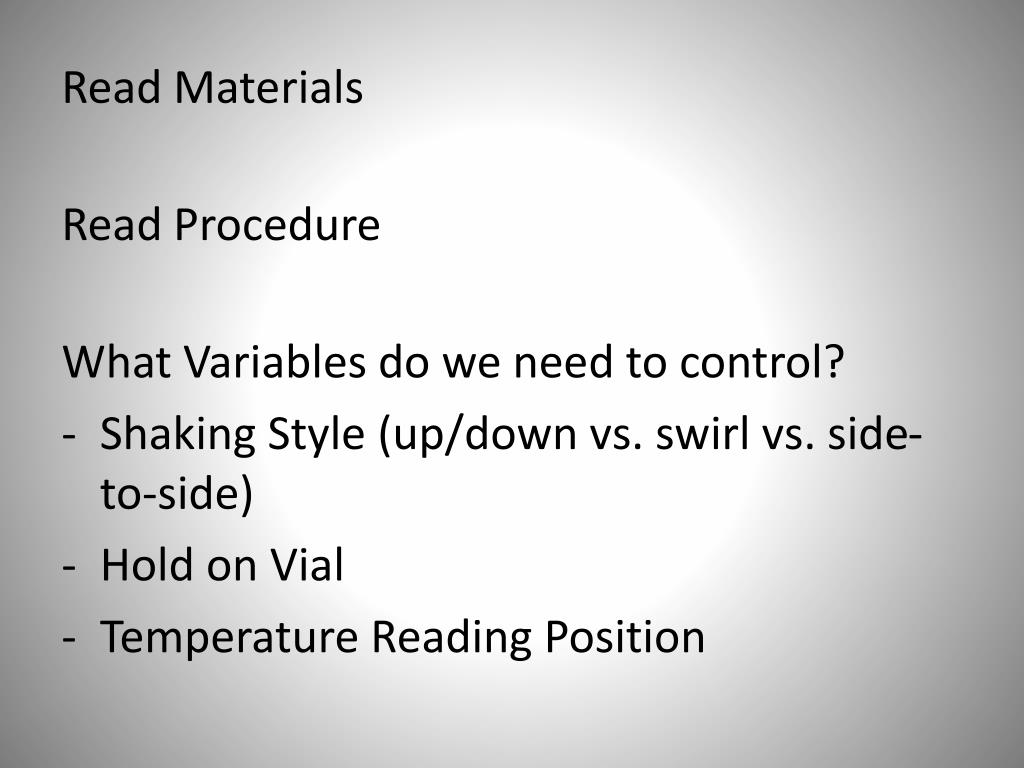 Read Materials

Read Procedure

What Variables do we need to control?
- Shaking Style (up/down vs. swirl vs. side-to-side)
- Hold on Vial
- Temperature Reading Position